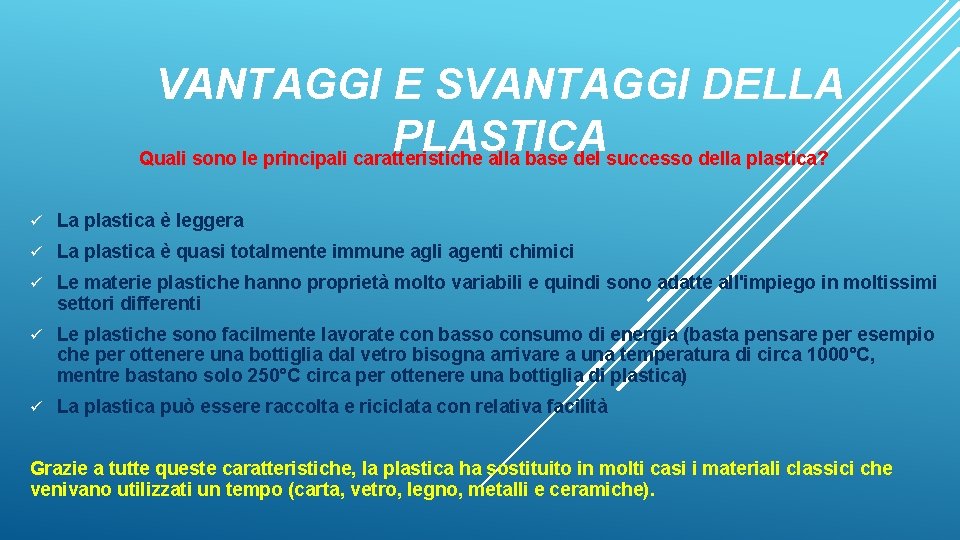 VANTAGGI E SVANTAGGI DELLA PLASTICA

Quali sono le principali caratteristiche alla base del successo della plastica?

✓ La plastica è leggera

✓ La plastica è quasi totalmente immune agli agenti chimici

✓ Le materie plastiche hanno proprietà molto variabili e quindi sono adatte all'impiego in moltissimi settori differenti

✓ Le plastiche sono facilmente lavorate con basso consumo di energia (basta pensare per esempio che per ottenere una bottiglia dal vetro bisogna arrivare a una temperatura di circa 1000°C, mentre bastano solo 250°C circa per ottenere una bottiglia di plastica)

✓ La plastica può essere raccolta e riciclata con relativa facilità

Grazie a tutte queste caratteristiche, la plastica ha sostituito in molti casi i materiali classici che venivano utilizzati un tempo (carta, vetro, legno, metalli e ceramiche).